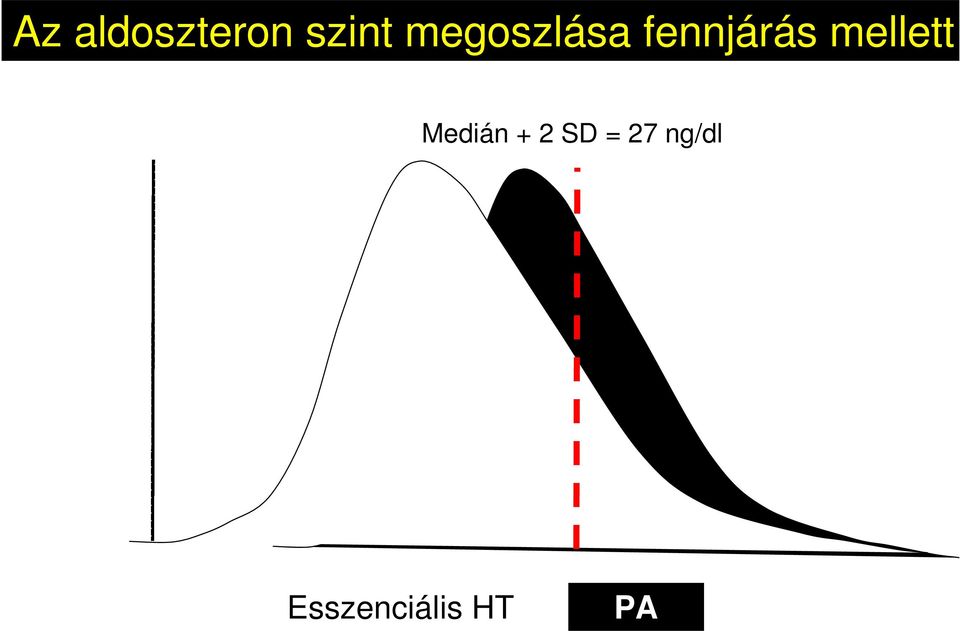 Az aldoszteron szint megoszlása fennjárás mellett

Medián + 2 SD = 27 ng/dl

Esszenciális HT

PA